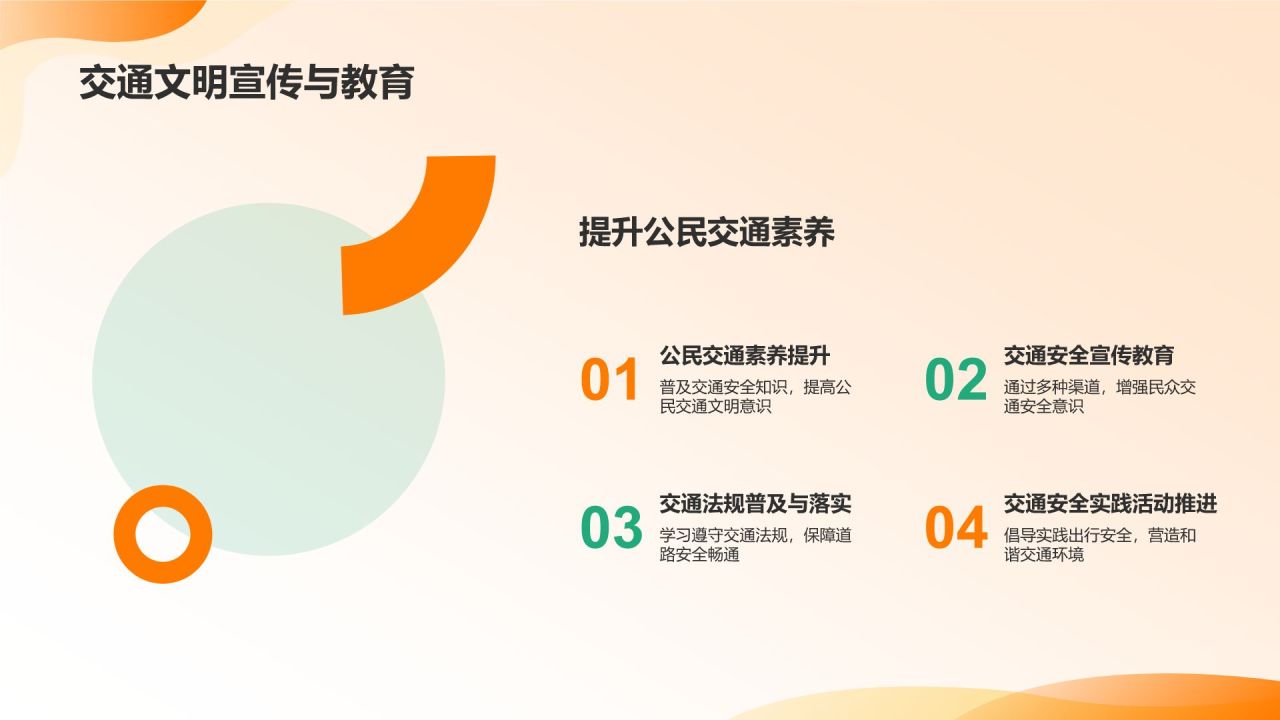 交通文明宣传与教育

提升公民交通素养

01
公民交通素养提升
普及交通安全知识，提高公民交通文明意识

02
交通安全宣传教育
通过多种渠道，增强民众交通安全意识

03
交通法规普及与落实
学习遵守交通法规，保障道路安全畅通

04
交通安全实践活动推进
倡导实践出行安全，营造和谐交通环境